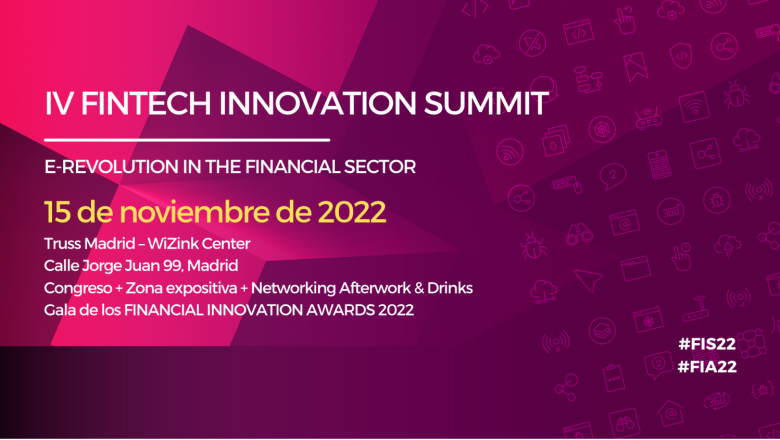 IV FINTECH INNOVATION SUMMIT

E-REVOLUTION IN THE FINANCIAL SECTOR

15 de noviembre de 2022

Truss Madrid – WiZink Center
Calle Jorge Juan 99, Madrid
Congreso + Zona expositiva + Networking Afterwork & Drinks
Gala de los FINANCIAL INNOVATION AWARDS 2022

#FIS22
#FIA22